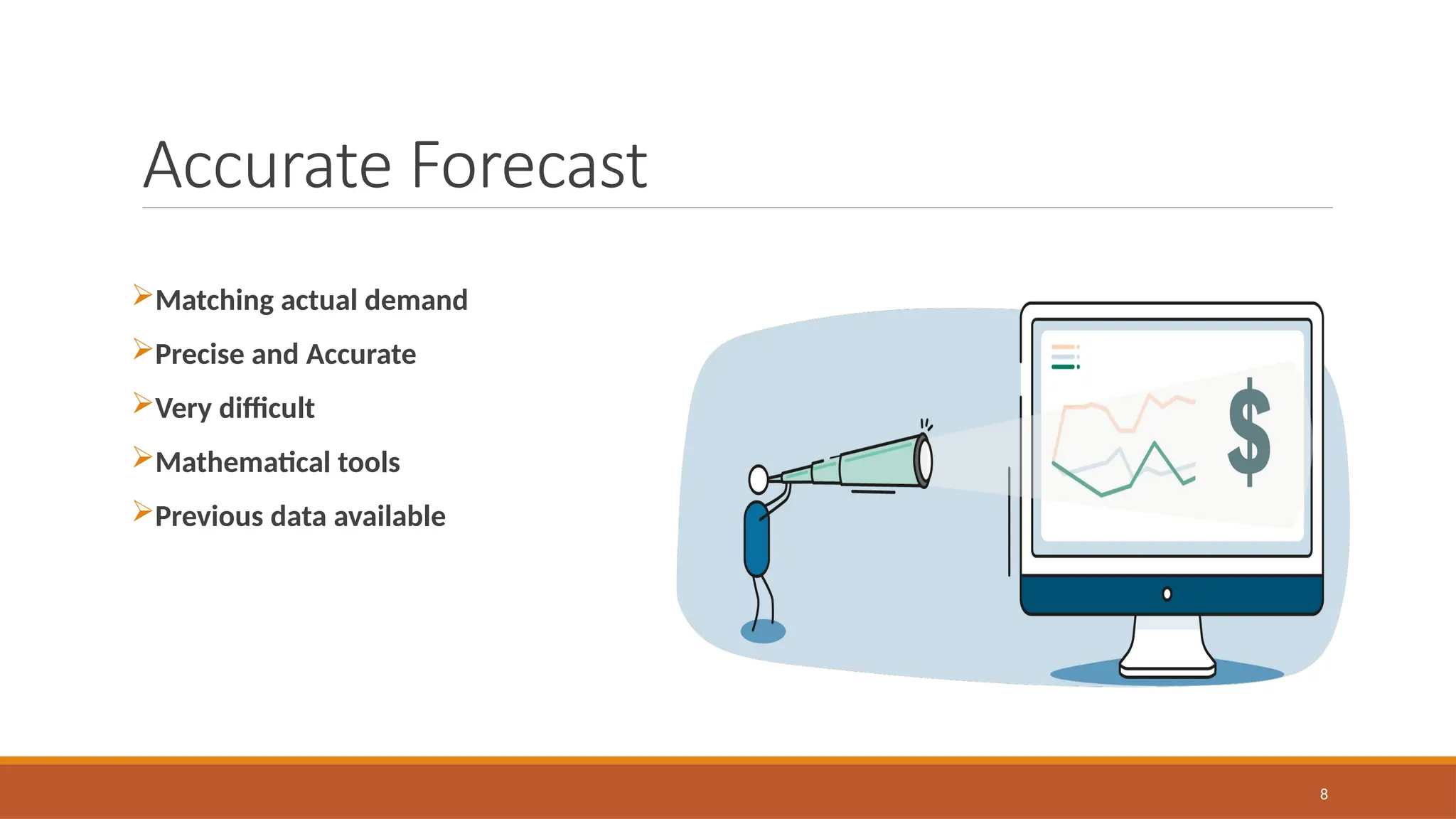 Accurate Forecast

➢Matching actual demand

➢Precise and Accurate

➢Very difficult

➢Mathematical tools

➢Previous data available

$

8